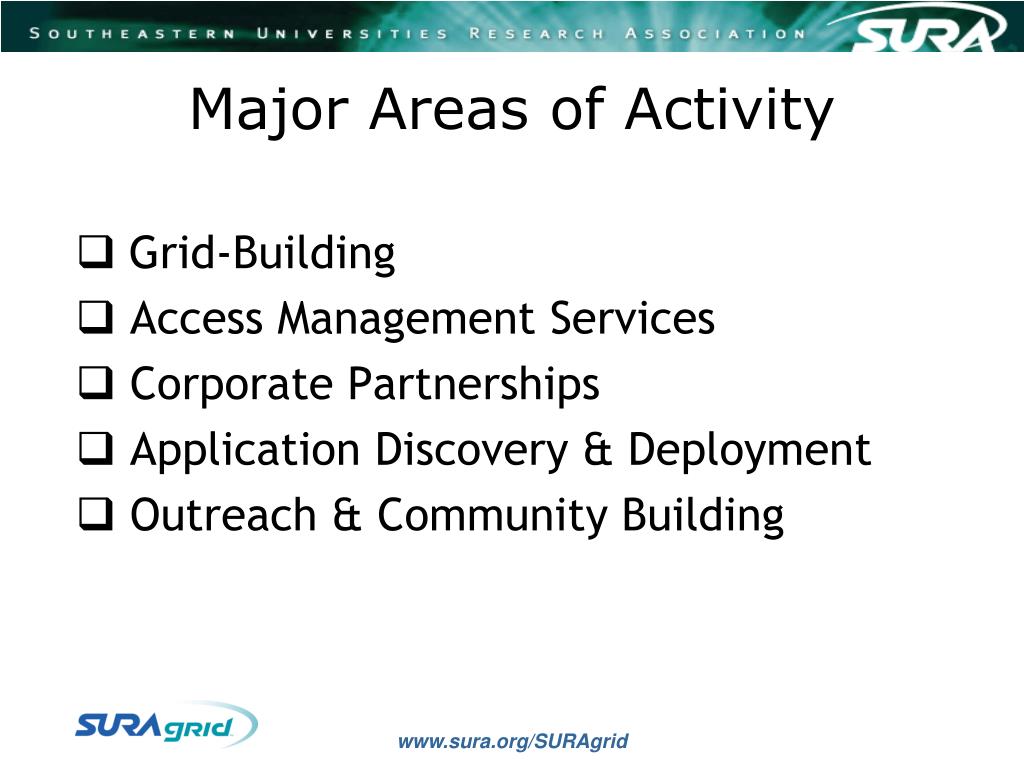 SOUTHEASTERN UNIVERSITIES RESEARCH ASSOCIATION SURA

Major Areas of Activity

❑ Grid-Building
❑ Access Management Services
❑ Corporate Partnerships
❑ Application Discovery & Deployment
❑ Outreach & Community Building

SURAgrid

www.sura.org/SURAgrid